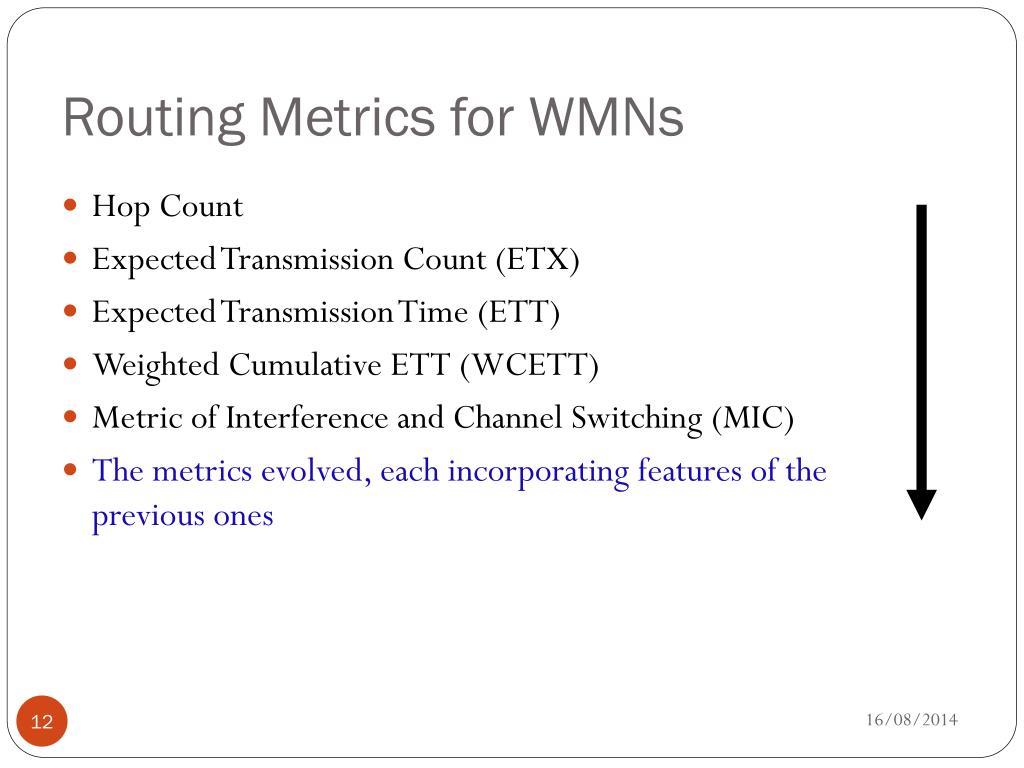 Routing Metrics for WMNs

- Hop Count
- Expected Transmission Count (ETX)
- Expected Transmission Time (ETT)
- Weighted Cumulative ETT (WCETT)
- Metric of Interference and Channel Switching (MIC)
- The metrics evolved, each incorporating features of the previous ones

12

16/08/2014